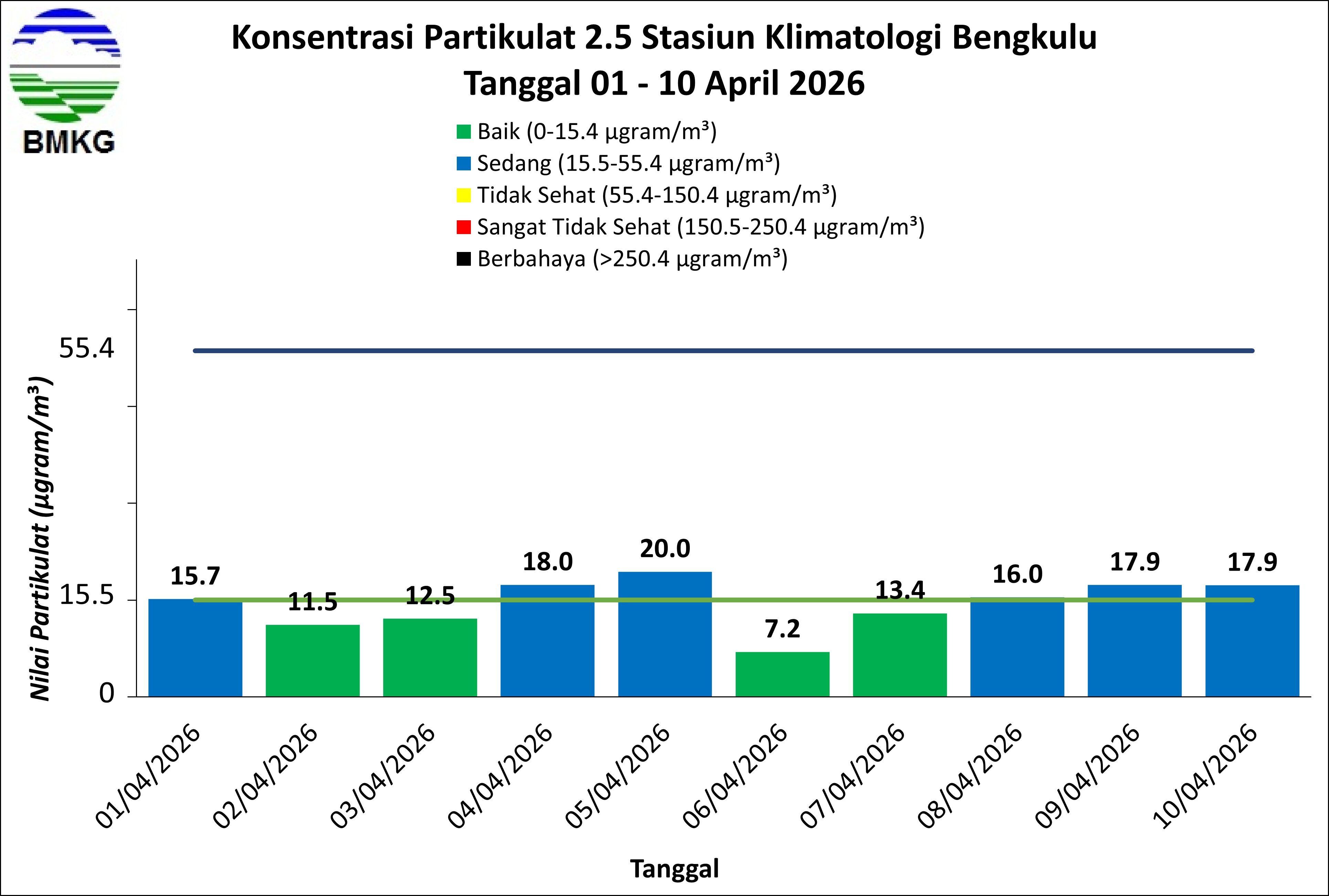 BMKG

Konsentrasi Partikulat 2.5 Stasiun Klimatologi Bengkulu
Tanggal 01 - 10 April 2026

Baik (0-15.4 µgram/m³)
Sedang (15.5-55.4 µgram/m³)
Tidak Sehat (55.4-150.4 µgram/m³)
Sangat Tidak Sehat (150.5-250.4 µgram/m³)
Berbahaya (>250.4 µgram/m³)

Nilai Partikulat (µgram/m³)

55.4
15.5
0

15.7
11.5
12.5
18.0
20.0
7.2
13.4
16.0
17.9
17.9

01/04/2026
02/04/2026
03/04/2026
04/04/2026
05/04/2026
06/04/2026
07/04/2026
08/04/2026
09/04/2026
10/04/2026

Tanggal